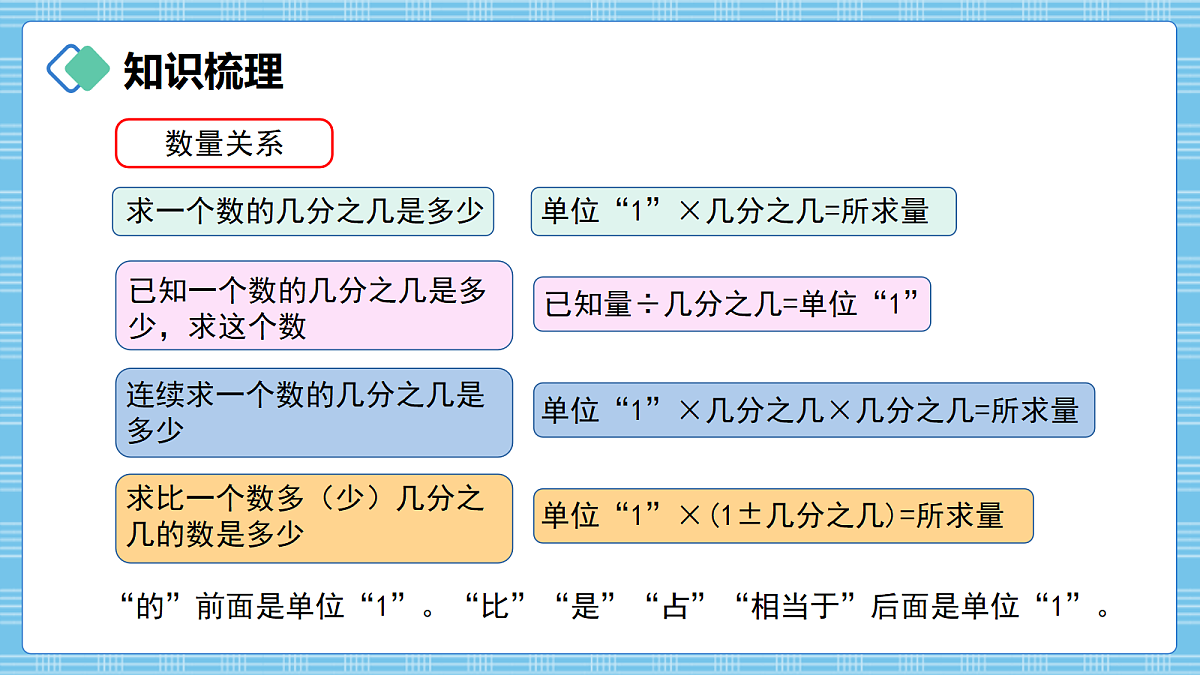 知识梳理

数量关系

求一个数的几分之几是多少

单位“1”×几分之几=所求量

已知一个数的几分之几是多少，求这个数

已知量÷几分之几=单位“1”

连续求一个数的几分之几是多少

单位“1”×几分之几×几分之几=所求量

求比一个数多（少）几分之几的数是多少

单位“1”×(1±几分之几)=所求量

“的”前面是单位“1”。“比”“是”“占”“相当于”后面是单位“1”。